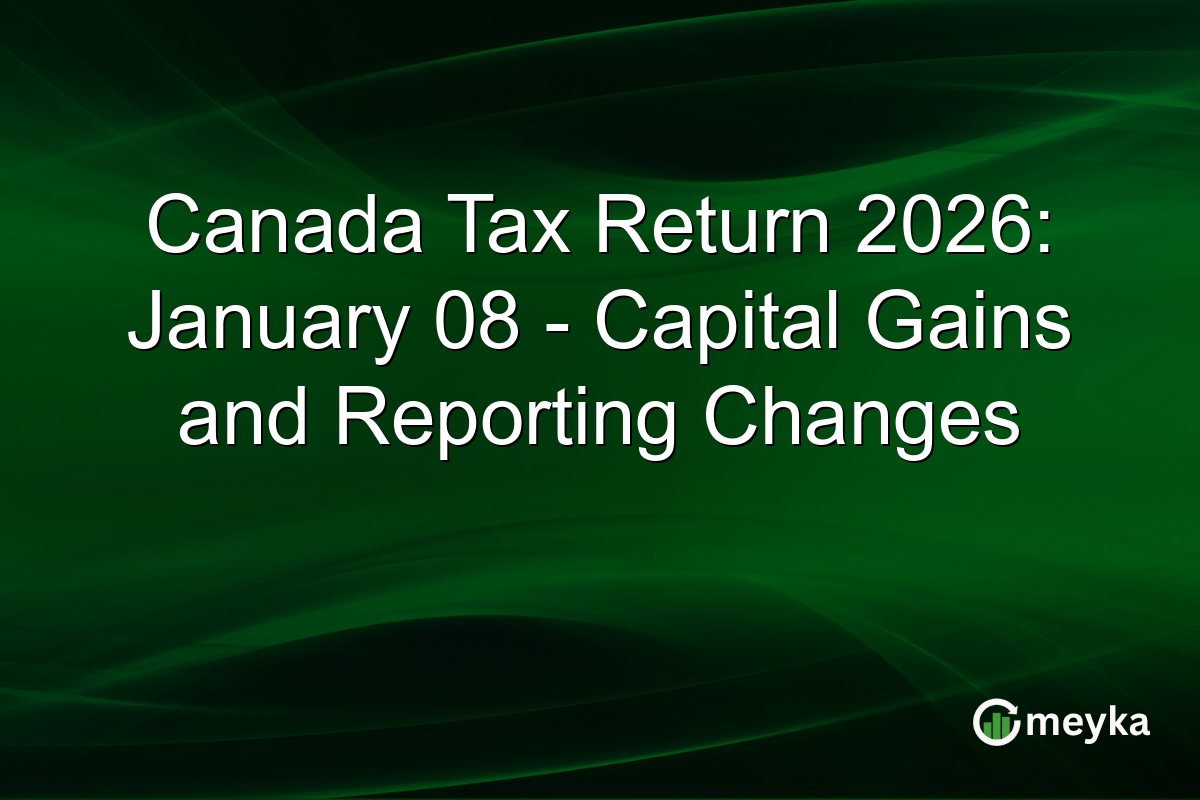 Canada Tax Return 2026: January 08 - Capital Gains and Reporting Changes

meyka